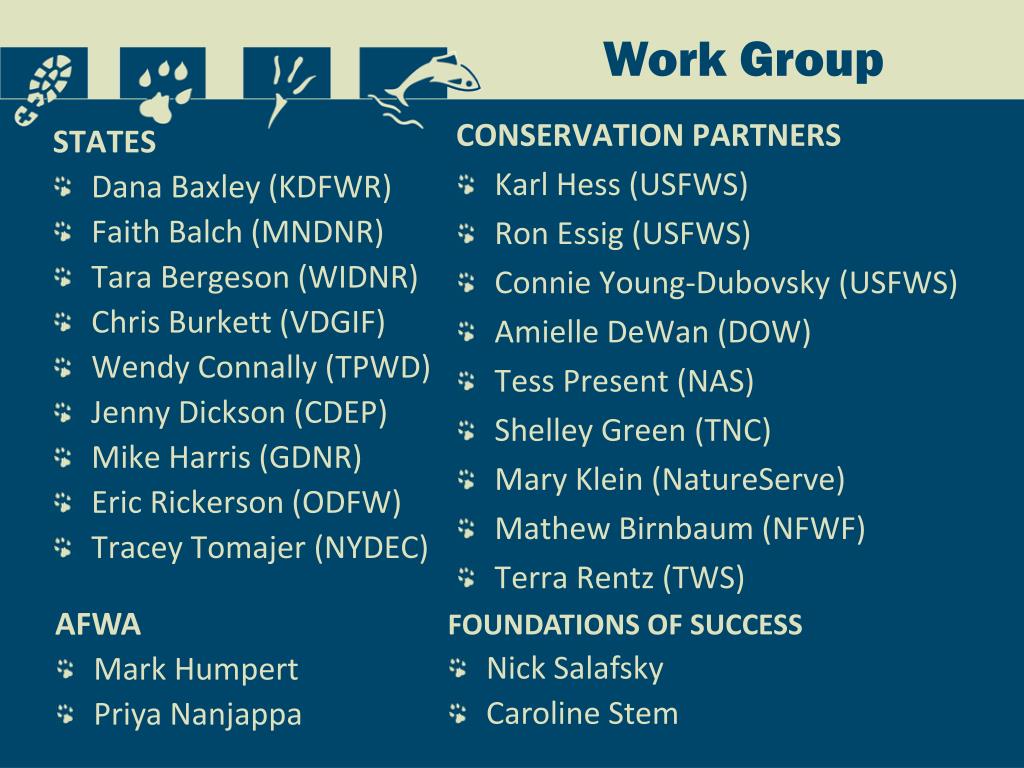 Work Group

STATES
Dana Baxley (KDFWR)
Faith Balch (MNDNR)
Tara Bergeson (WIDNR)
Chris Burkett (VDGIF)
Wendy Connally (TPWD)
Jenny Dickson (CDEP)
Mike Harris (GDNR)
Eric Rickerson (ODFW)
Tracey Tomajer (NYDEC)

AFWA
Mark Humpert
Priya Nanjappa

CONSERVATION PARTNERS
Karl Hess (USFWS)
Ron Essig (USFWS)
Connie Young-Dubovsky (USFWS)
Amielle DeWan (DOW)
Tess Present (NAS)
Shelley Green (TNC)
Mary Klein (NatureServe)
Mathew Birnbaum (NFWF)
Terra Rentz (TWS)

FOUNDATIONS OF SUCCESS
Nick Salafsky
Caroline Stem